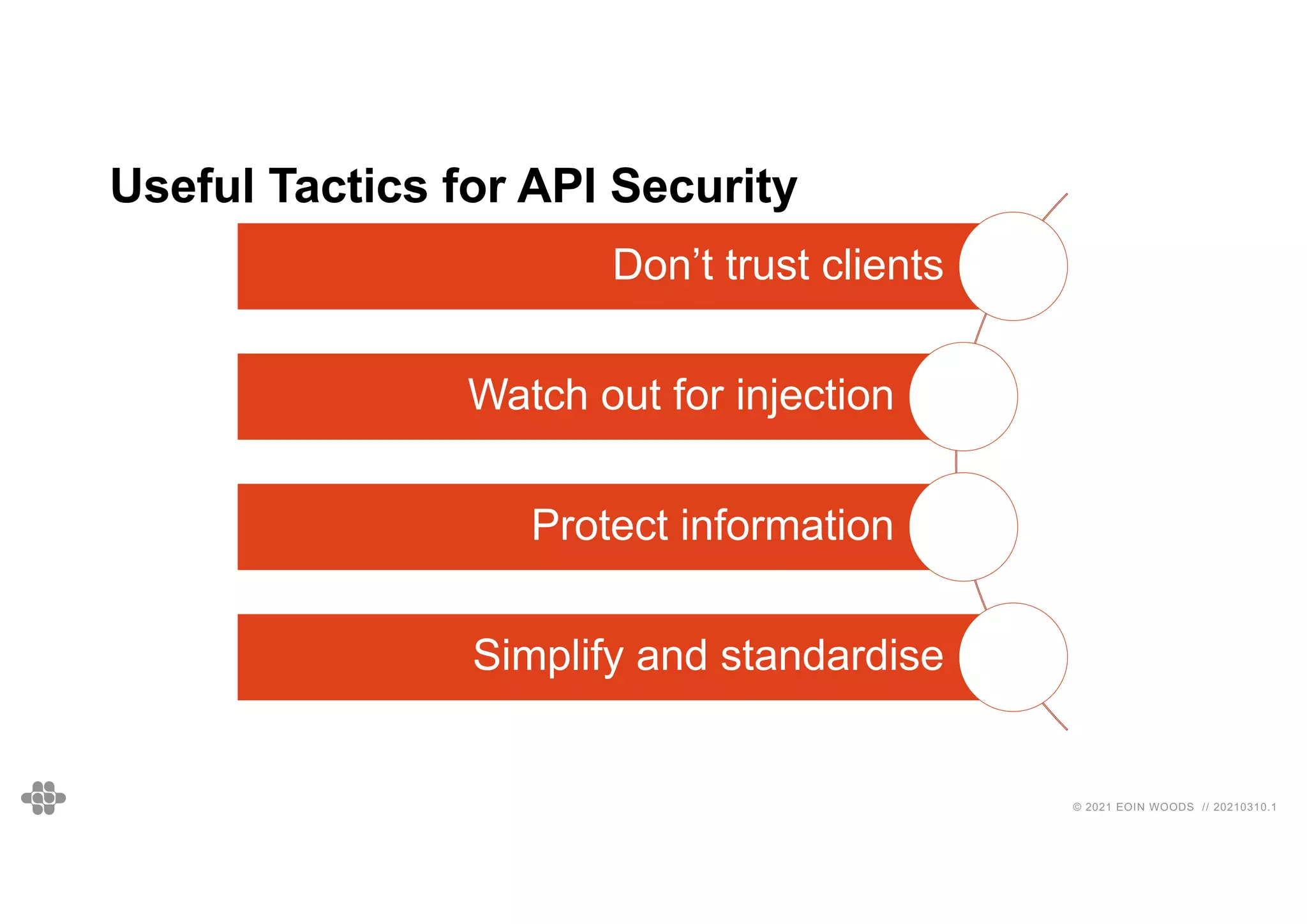 Useful Tactics for API Security

Don’t trust clients

Watch out for injection

Protect information

Simplify and standardise

© 2021 EOIN WOODS // 20210310.1